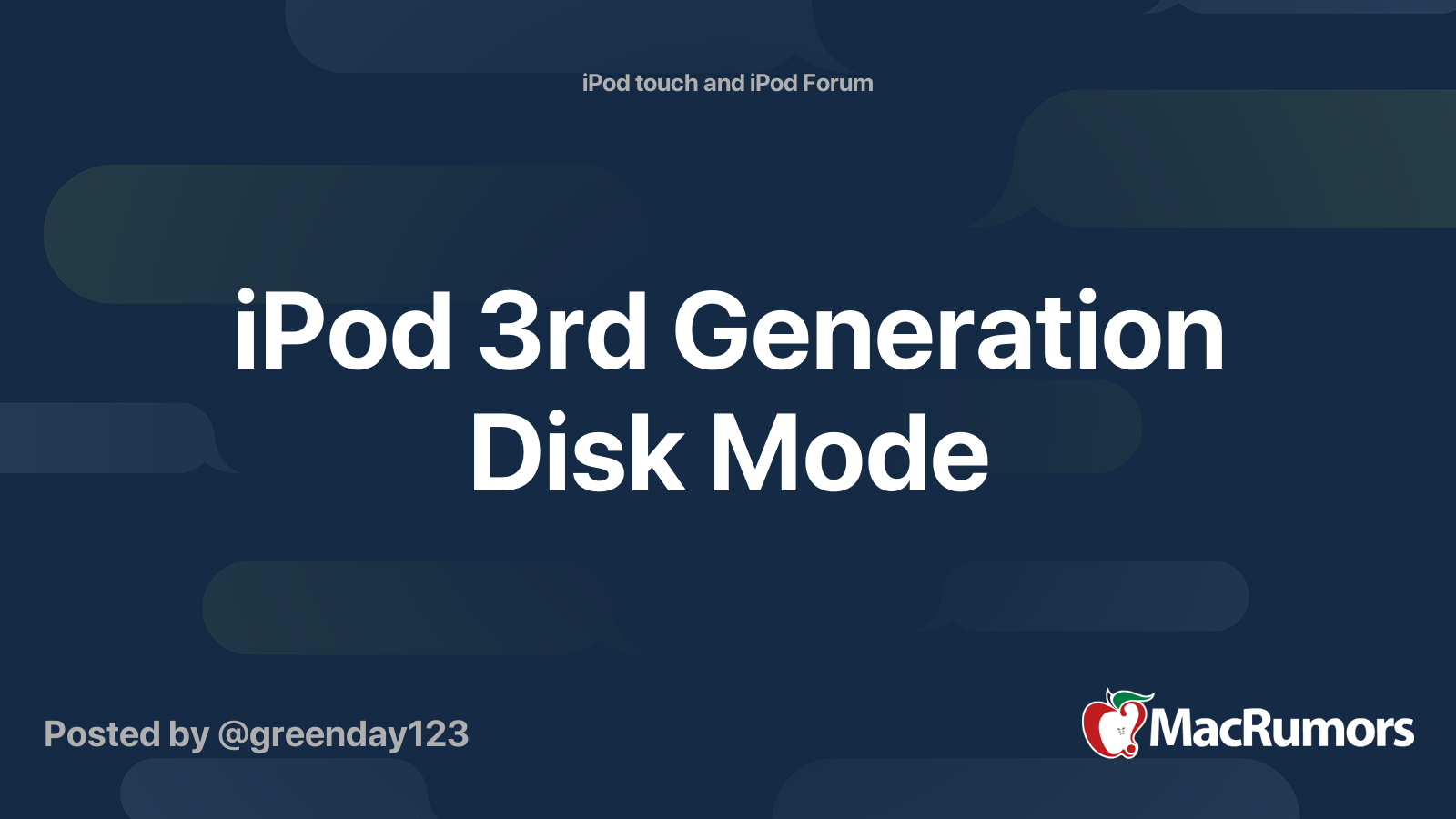 iPod touch and iPod Forum

iPod 3rd Generation Disk Mode

Posted by @greenday123

MacRumors